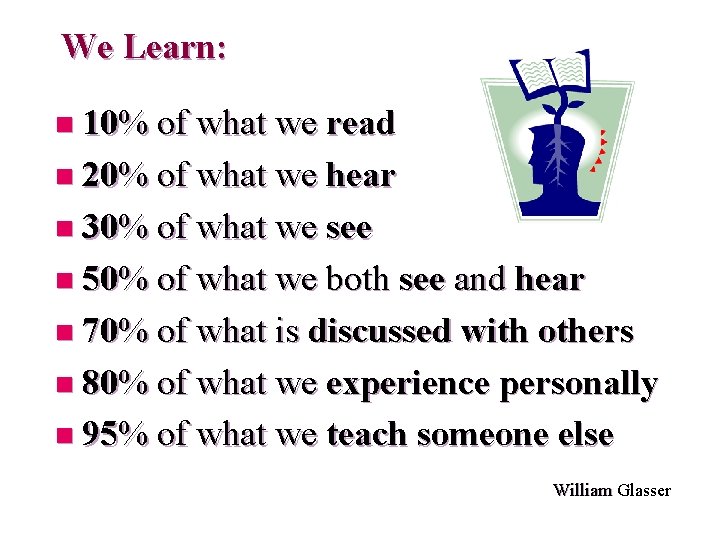 We Learn:

- 10% of what we read
- 20% of what we hear
- 30% of what we see
- 50% of what we both see and hear
- 70% of what is discussed with others
- 80% of what we experience personally
- 95% of what we teach someone else

William Glasser